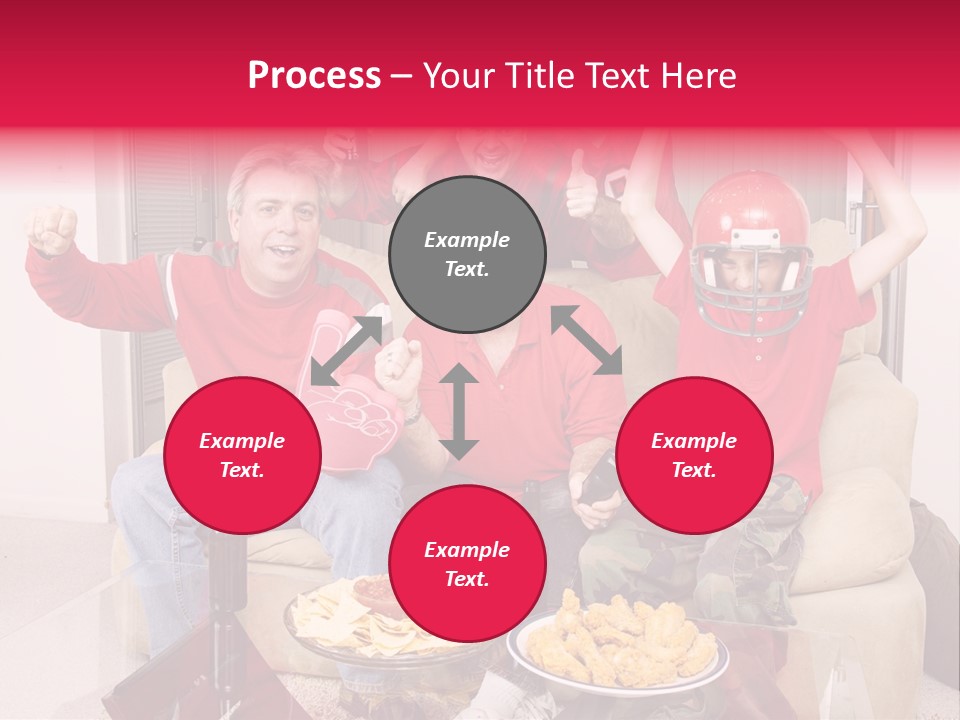 Process – Your Title Text Here

Example Text.

Example Text.

Example Text.

Example Text.